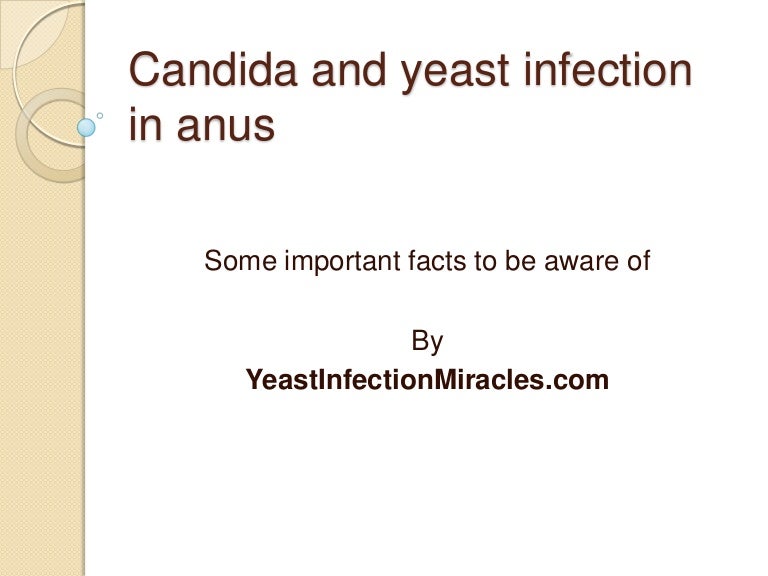 Candida and yeast infection in anus

Some important facts to be aware of

By
YeastInfectionMiracles.com